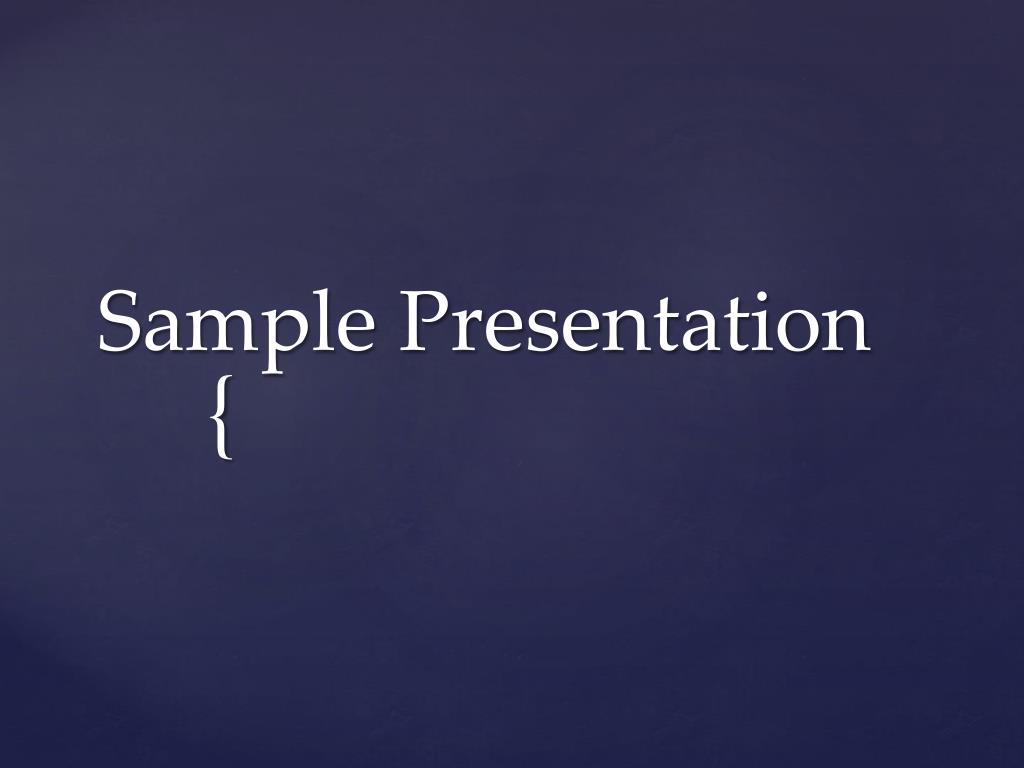 Sample Presentation
{